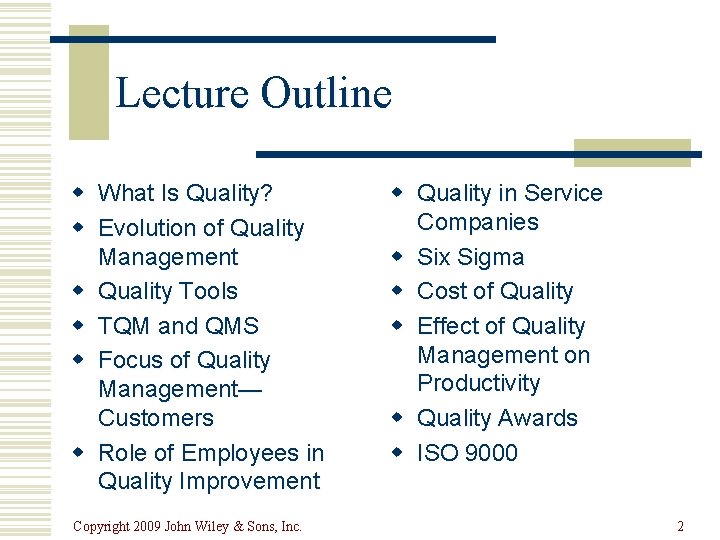 Lecture Outline

- What Is Quality?
- Evolution of Quality Management
- Quality Tools
- TQM and QMS
- Focus of Quality Management—Customers
- Role of Employees in Quality Improvement

- Quality in Service Companies
- Six Sigma
- Cost of Quality
- Effect of Quality Management on Productivity
- Quality Awards
- ISO 9000

Copyright 2009 John Wiley & Sons, Inc.

2